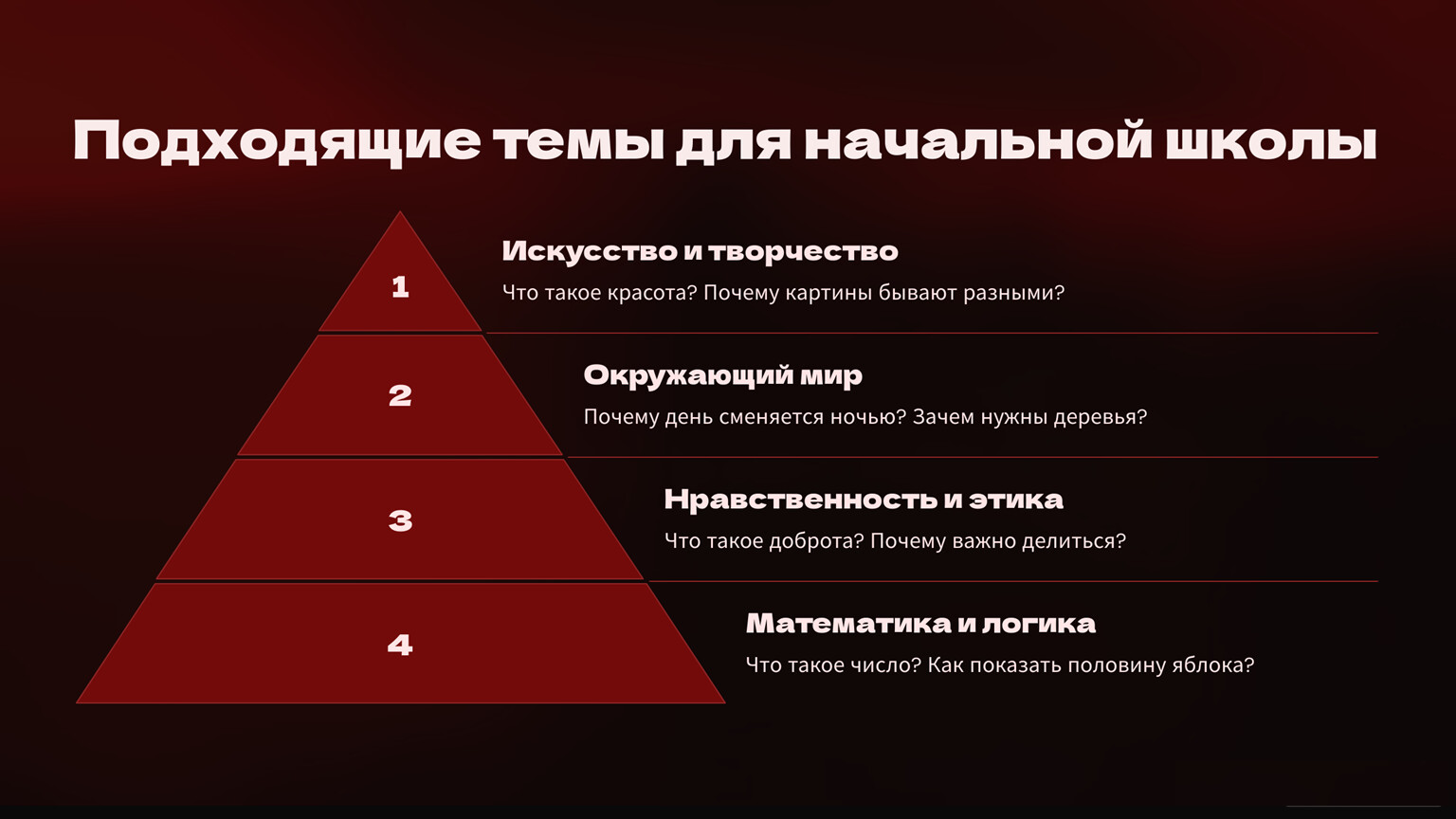 Подходящие темы для начальной школы

1

Искусство и творчество

Что такое красота? Почему картины бывают разными?

2

Окружающий мир

Почему день сменяется ночью? Зачем нужны деревья?

3

Нравственность и этика

Что такое доброта? Почему важно делиться?

4

Математика и логика

Что такое число? Как показать половину яблока?